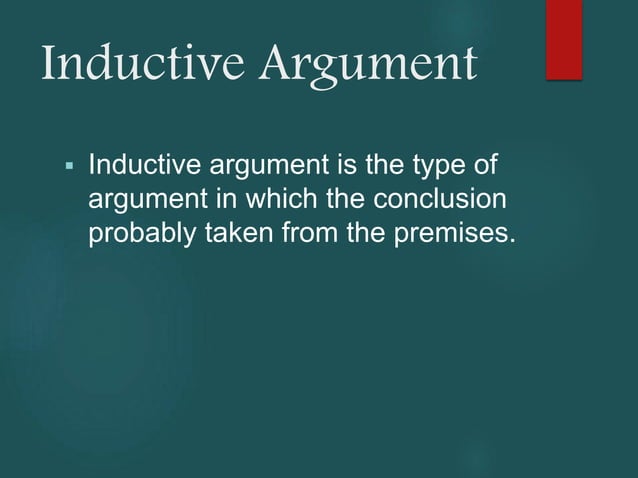 Inductive Argument

▪ Inductive argument is the type of argument in which the conclusion probably taken from the premises.